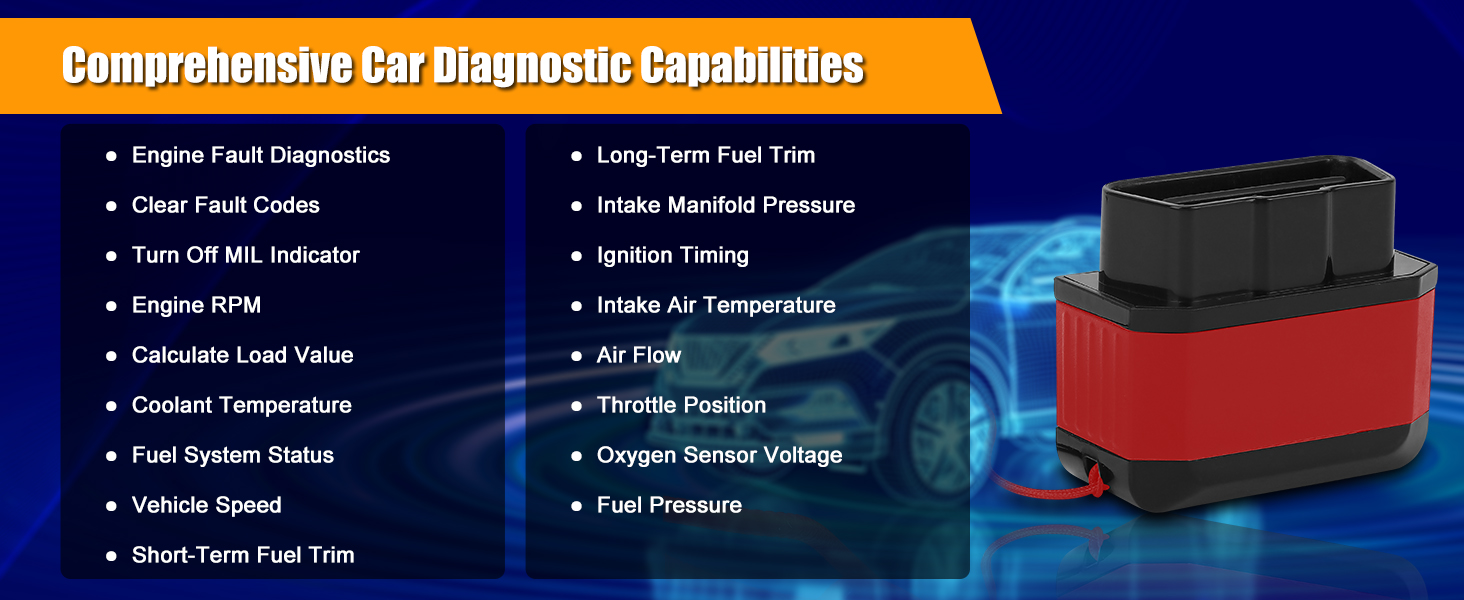 Comprehensive Car Diagnostic Capabilities

- Engine Fault Diagnostics
- Clear Fault Codes
- Turn Off MIL Indicator
- Engine RPM
- Calculate Load Value
- Coolant Temperature
- Fuel System Status
- Vehicle Speed
- Short-Term Fuel Trim

- Long-Term Fuel Trim
- Intake Manifold Pressure
- Ignition Timing
- Intake Air Temperature
- Air Flow
- Throttle Position
- Oxygen Sensor Voltage
- Fuel Pressure